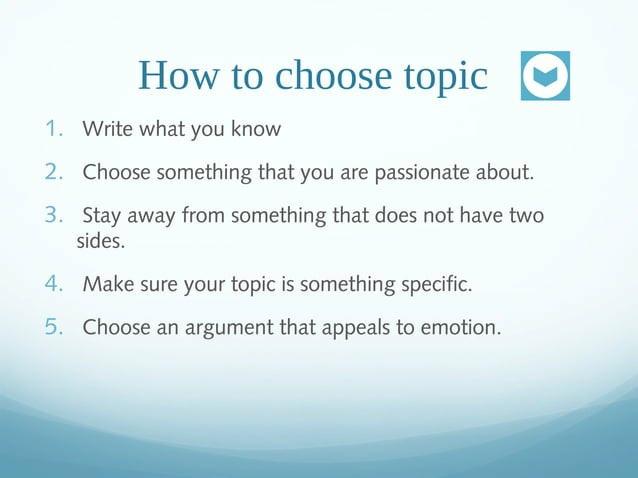 How to choose topic

1. Write what you know

2. Choose something that you are passionate about.

3. Stay away from something that does not have two sides.

4. Make sure your topic is something specific.

5. Choose an argument that appeals to emotion.